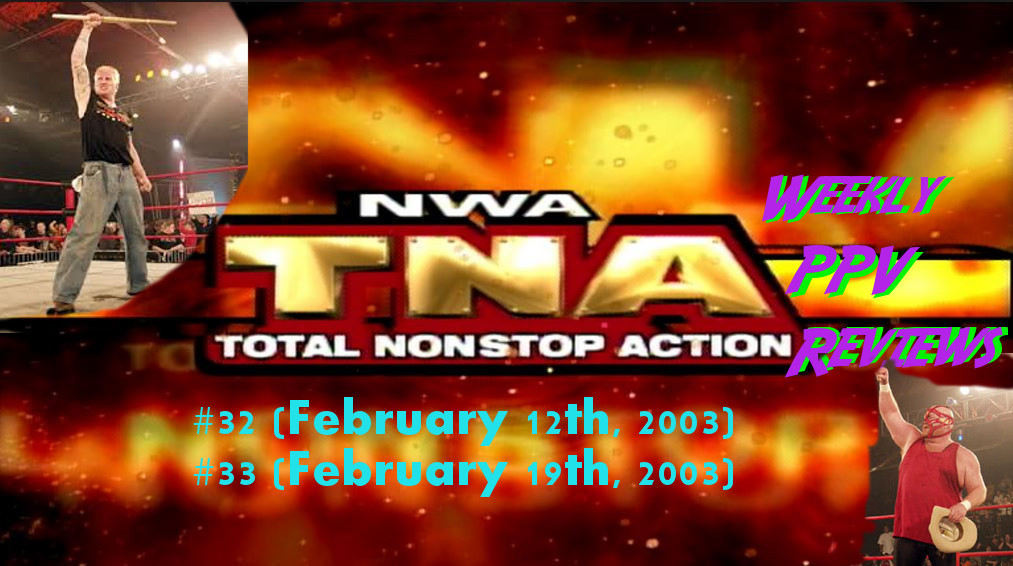 NWA
TNA
TOTAL NONSTOP ACTION

WEEKLY
PPV
REVIEWS

#32 (February 12th, 2003)
#33 (February 19th, 2003)